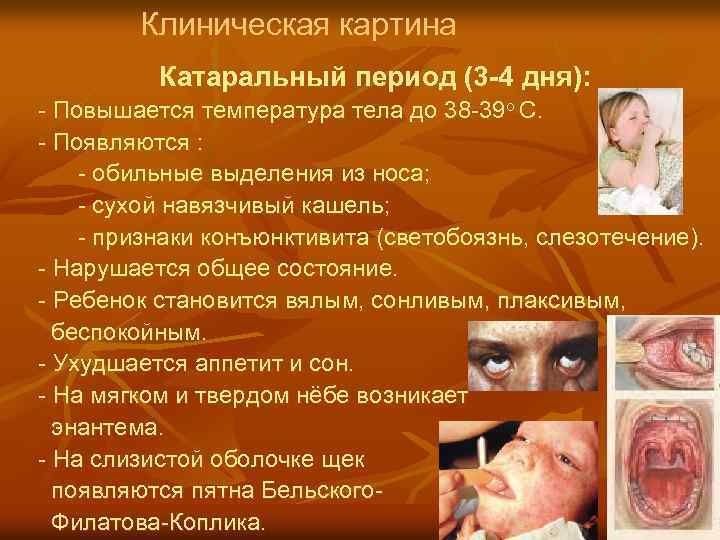 Клиническая картина

Катаральный период (3-4 дня):

- Повышается температура тела до 38-39° С.
- Появляются :
  - обильные выделения из носа;
  - сухой навязчивый кашель;
  - признаки конъюнктивита (светобоязнь, слезотечение).
- Нарушается общее состояние.
- Ребенок становится вялым, сонливым, плаксивым, беспокойным.
- Ухудшается аппетит и сон.
- На мягком и твердом нёбе возникает энантема.
- На слизистой оболочке щек появляются пятна Бельского-Филатова-Коплика.